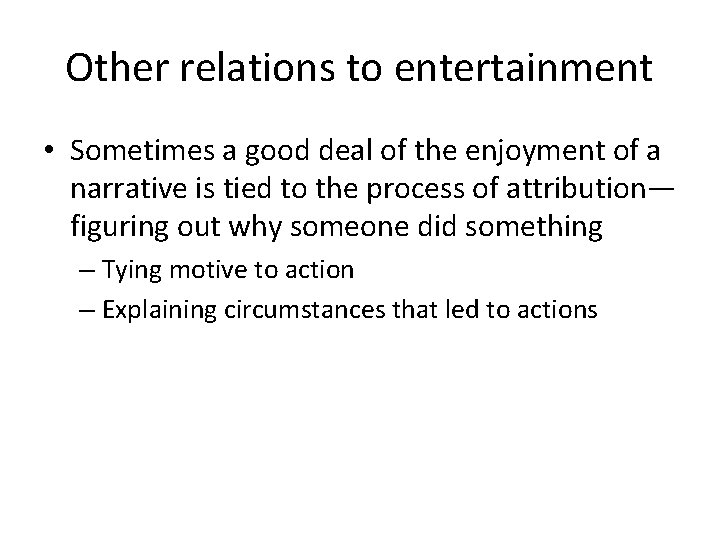 Other relations to entertainment

• Sometimes a good deal of the enjoyment of a narrative is tied to the process of attribution—figuring out why someone did something

– Tying motive to action

– Explaining circumstances that led to actions